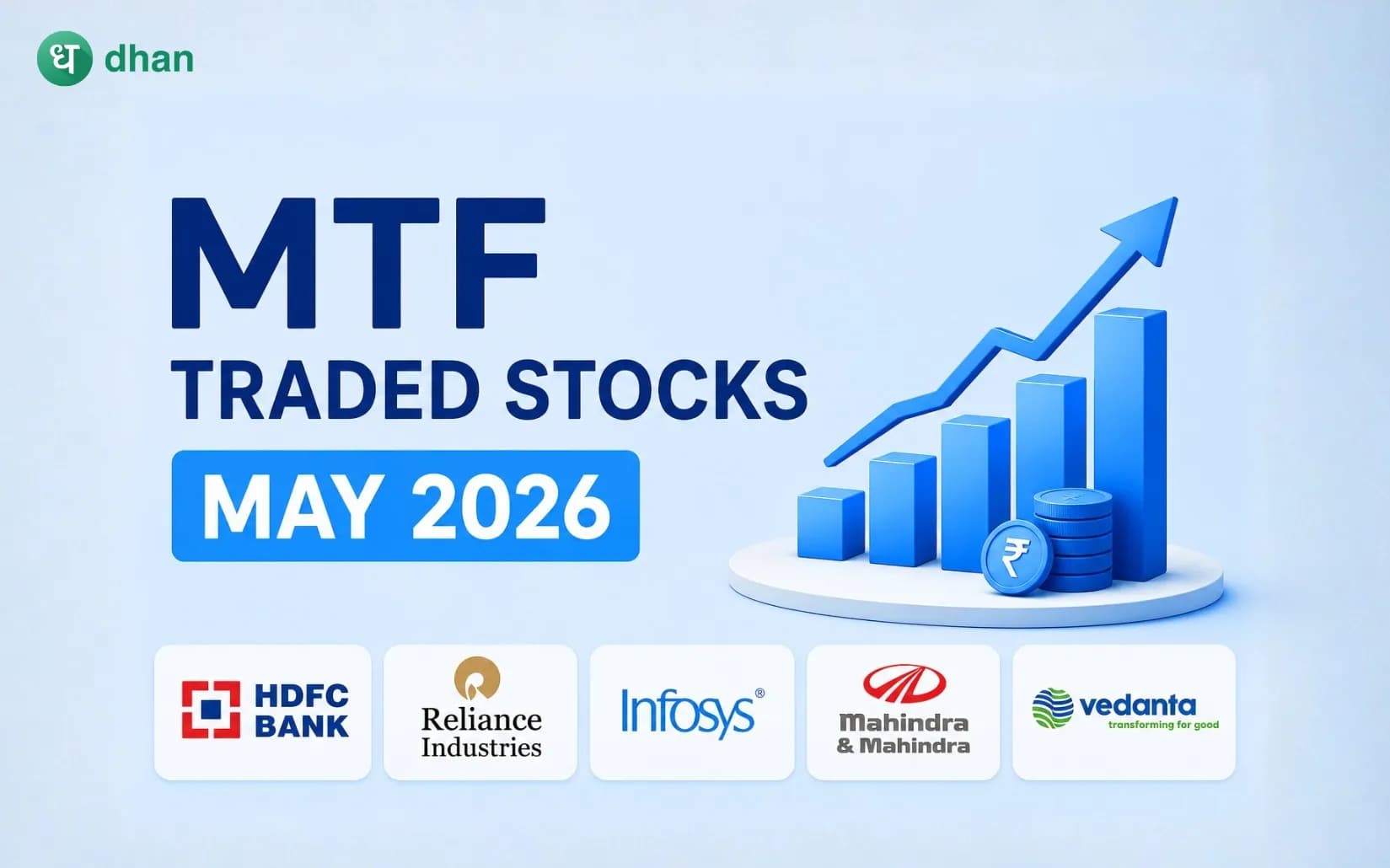 ध dhan

MTF
TRADED STOCKS
MAY 2026

₹

HDFC BANK

Reliance Industries

Infosys®

Mahindra & Mahindra

vedanta
transforming for good